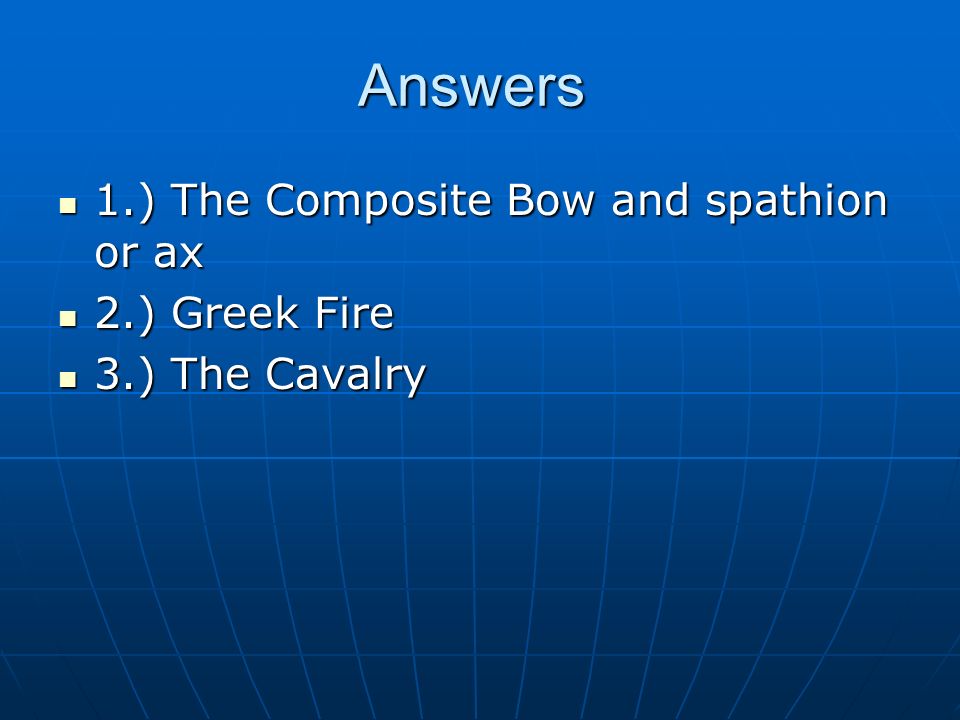 Answers

- 1.) The Composite Bow and spathion or ax
- 2.) Greek Fire
- 3.) The Cavalry